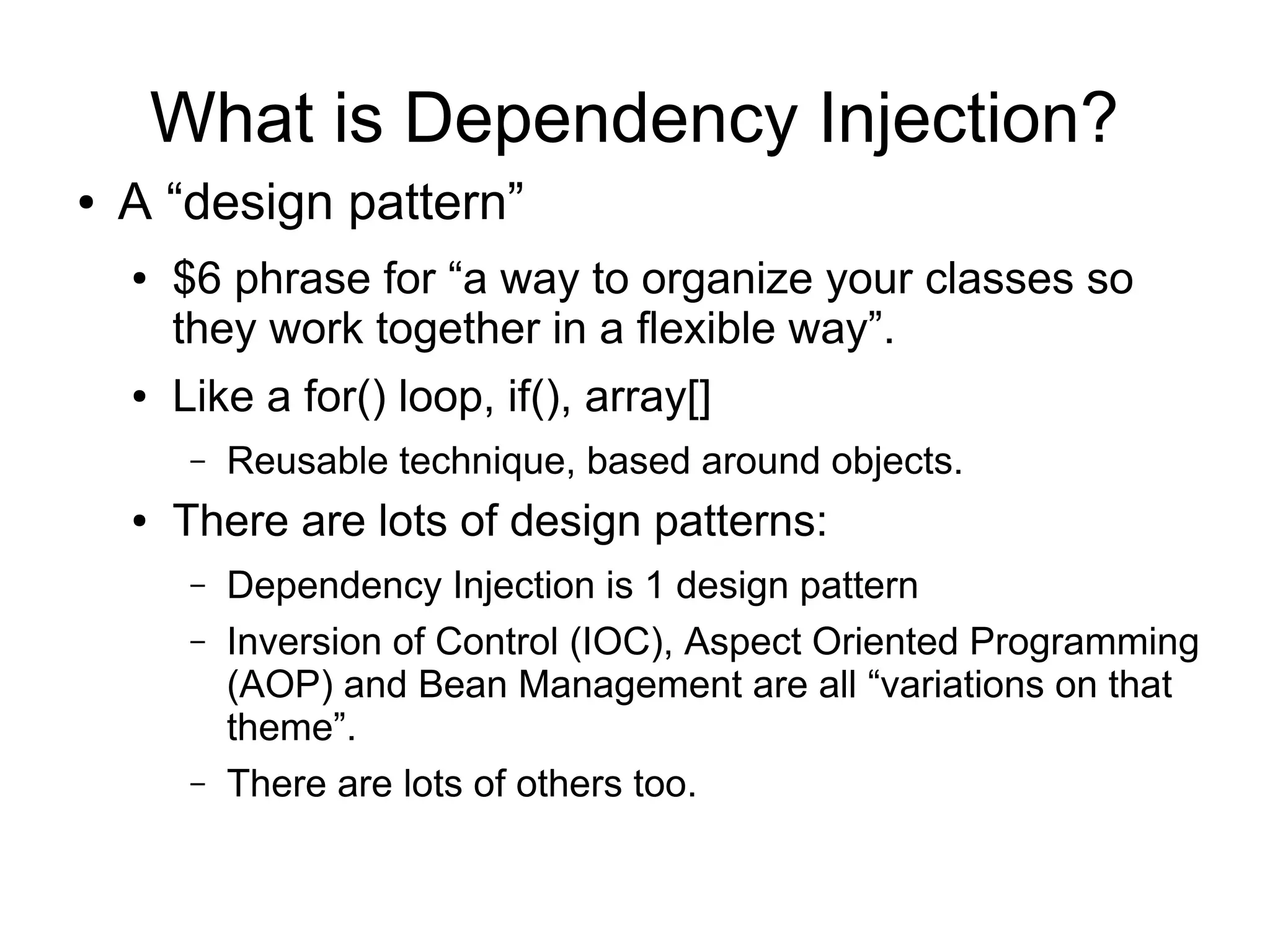 What is Dependency Injection?

• A “design pattern”

• \$6 phrase for “a way to organize your classes so they work together in a flexible way”.

• Like a for() loop, if(), array[]

– Reusable technique, based around objects.

• There are lots of design patterns:

– Dependency Injection is 1 design pattern

– Inversion of Control (IOC), Aspect Oriented Programming (AOP) and Bean Management are all “variations on that theme”.

– There are lots of others too.